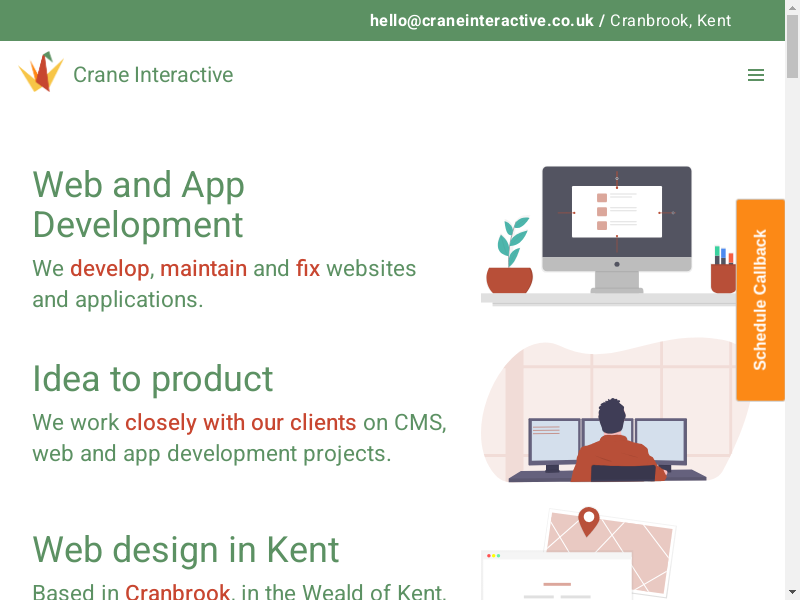 hello@craneinteractive.co.uk / Cranbrook, Kent

Crane Interactive

Web and App Development

We develop, maintain and fix websites and applications.

Idea to product

We work closely with our clients on CMS, web and app development projects.

Web design in Kent

Based in Cranbrook, in the Weald of Kent,

Schedule Callback